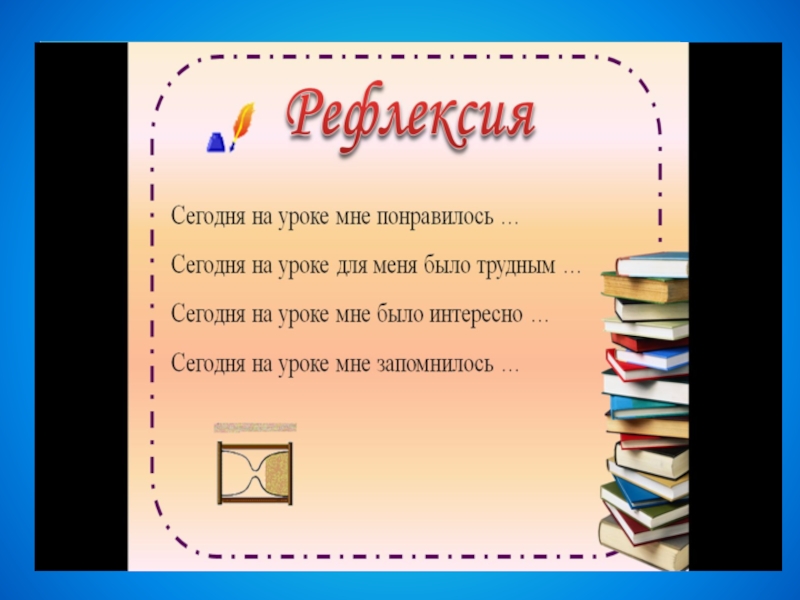 Рефлексия

Сегодня на уроке мне понравилось …

Сегодня на уроке для меня было трудным …

Сегодня на уроке мне было интересно …

Сегодня на уроке мне запомнилось …